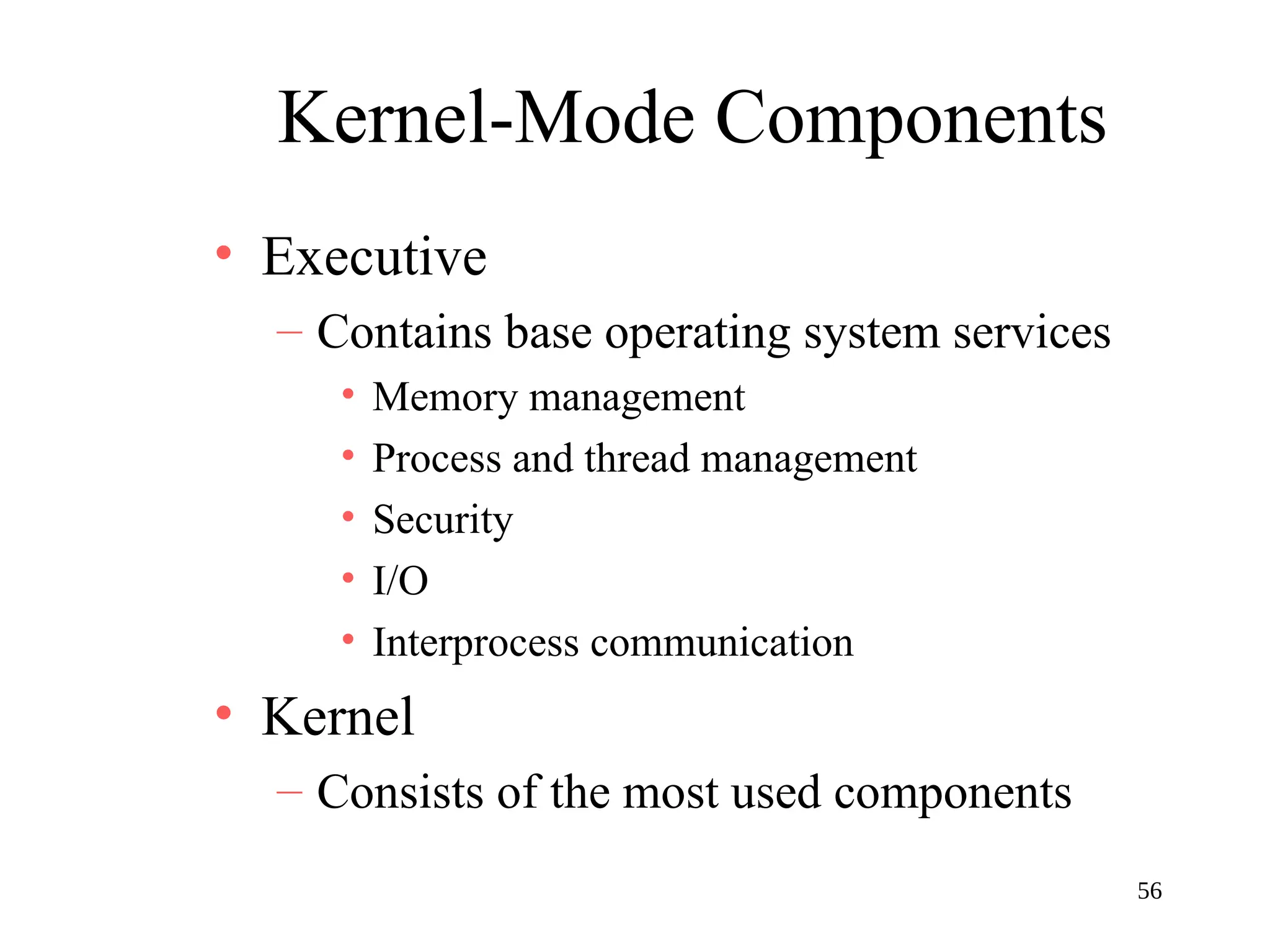 Kernel-Mode Components

• Executive
  – Contains base operating system services
    • Memory management
    • Process and thread management
    • Security
    • I/O
    • Interprocess communication
• Kernel
  – Consists of the most used components

56